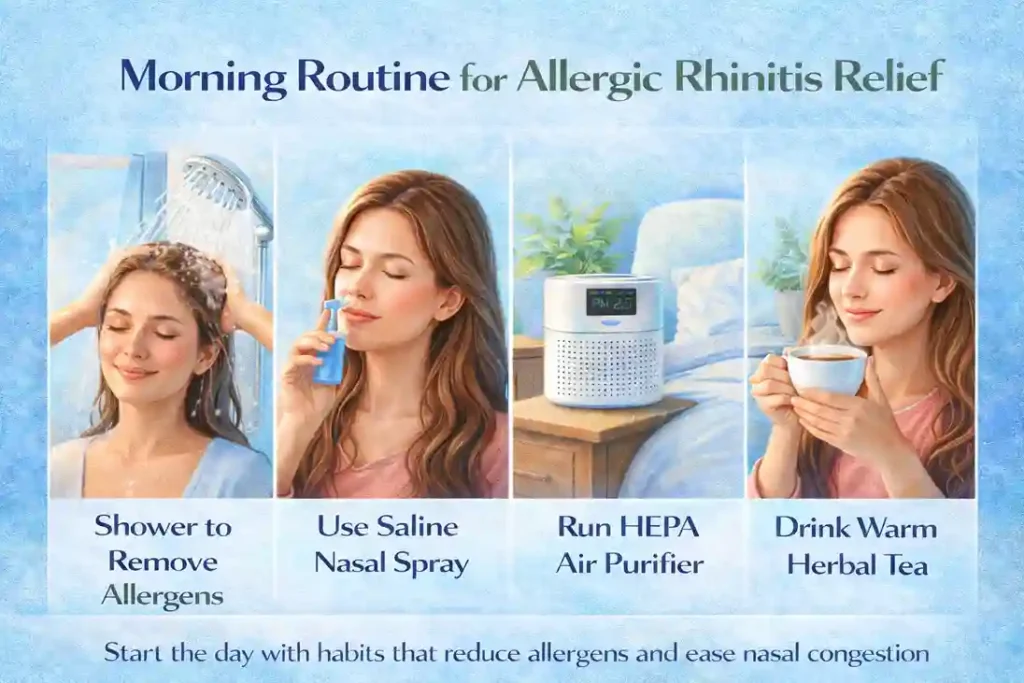 Morning Routine for Allergic Rhinitis Relief

PM 2.0

Shower to Remove Allergens

Use Saline Nasal Spray

Run HEPA Air Purifier

Drink Warm Herbal Tea

Start the day with habits that reduce allergens and ease nasal congestion